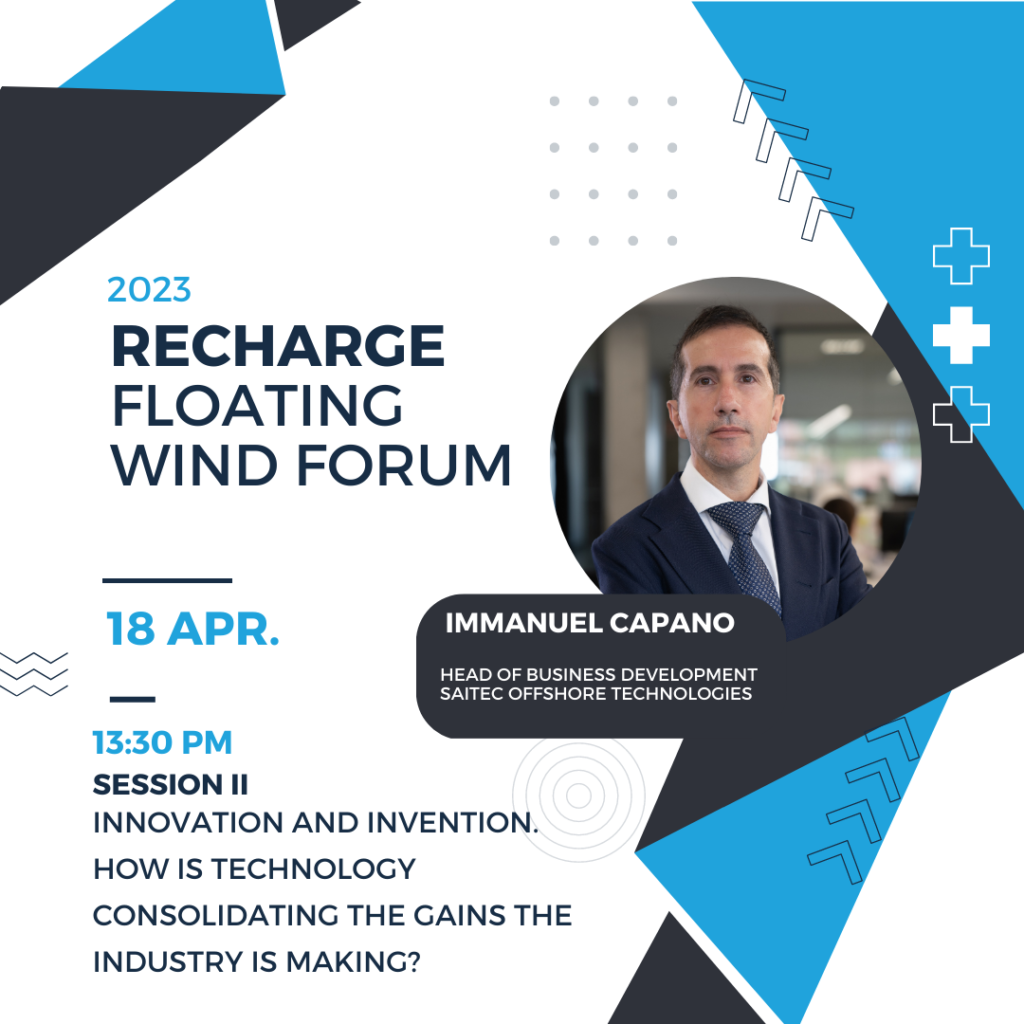 2023
RECHARGE
FLOATING
WIND FORUM

IMMANUEL CAPANO

HEAD OF BUSINESS DEVELOPMENT
SAITEC OFFSHORE TECHNOLOGIES

18 APR.

13:30 PM
SESSION II
INNOVATION AND INVENTION. HOW IS TECHNOLOGY CONSOLIDATING THE GAINS THE INDUSTRY IS MAKING?